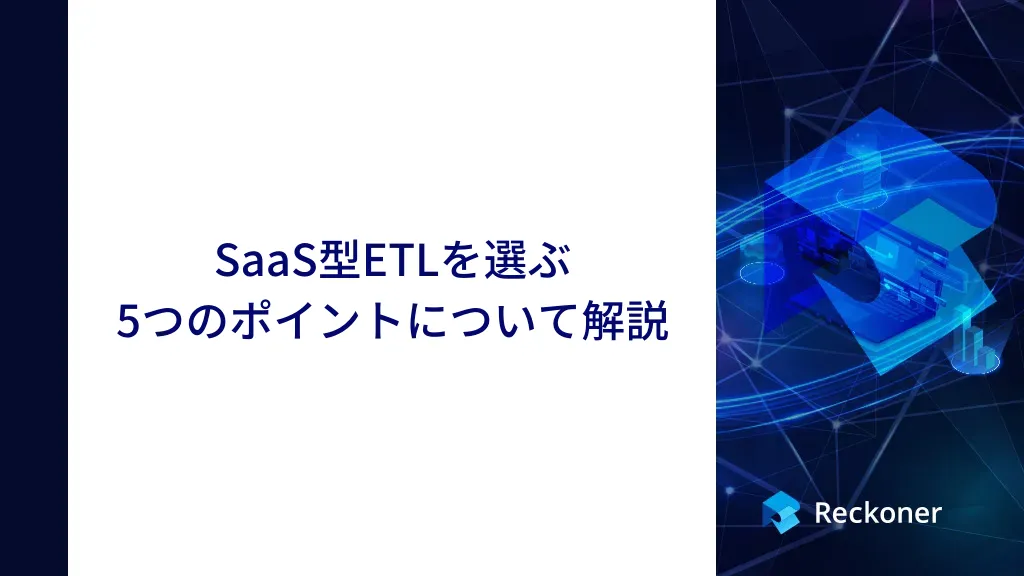 SaaS型ETLを選ぶ
5つのポイントについて解説

Reckoner